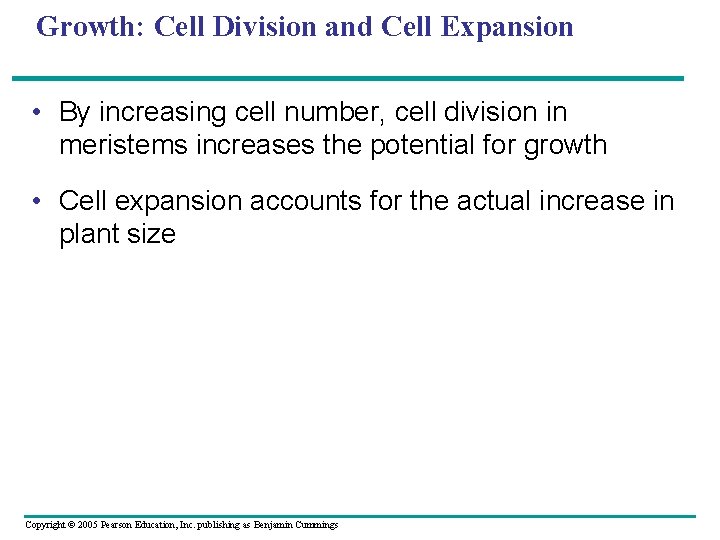 Growth: Cell Division and Cell Expansion

• By increasing cell number, cell division in meristems increases the potential for growth

• Cell expansion accounts for the actual increase in plant size

Copyright © 2005 Pearson Education, Inc. publishing as Benjamin Cummings